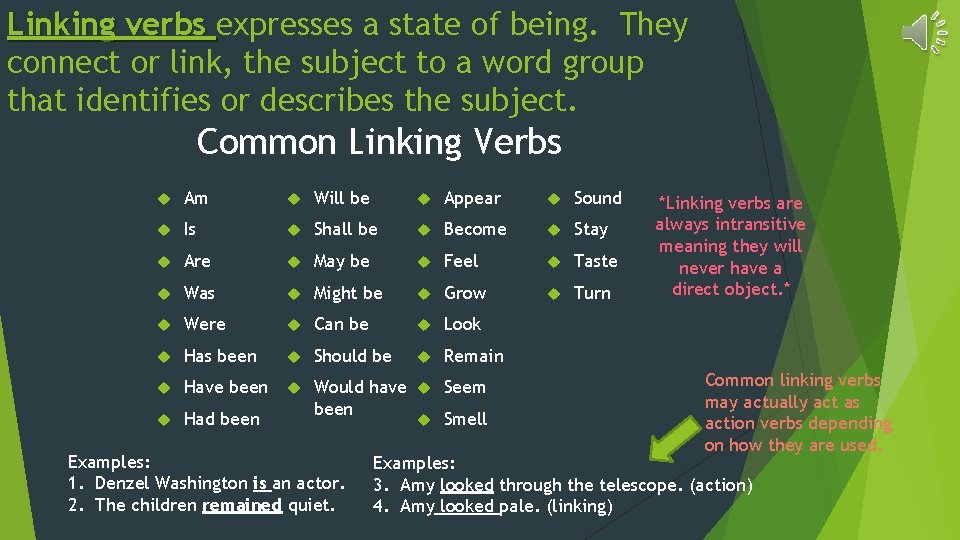 Linking verbs expresses a state of being. They connect or link, the subject to a word group that identifies or describes the subject.

Common Linking Verbs

Am
Is
Are
Was
Were
Has been
Have been
Had been

Will be
Shall be
May be
Might be
Can be
Should be
Would have been

Appear
Become
Feel
Grow
Look
Remain
Seem
Smell

Sound
Stay
Taste
Turn

*Linking verbs are always intransitive meaning they will never have a direct object.*

Common linking verbs may actually act as action verbs depending on how they are used.

Examples:
1. Denzel Washington is an actor.
2. The children remained quiet.

Examples:
3. Amy looked through the telescope. (action)
4. Amy looked pale. (linking)